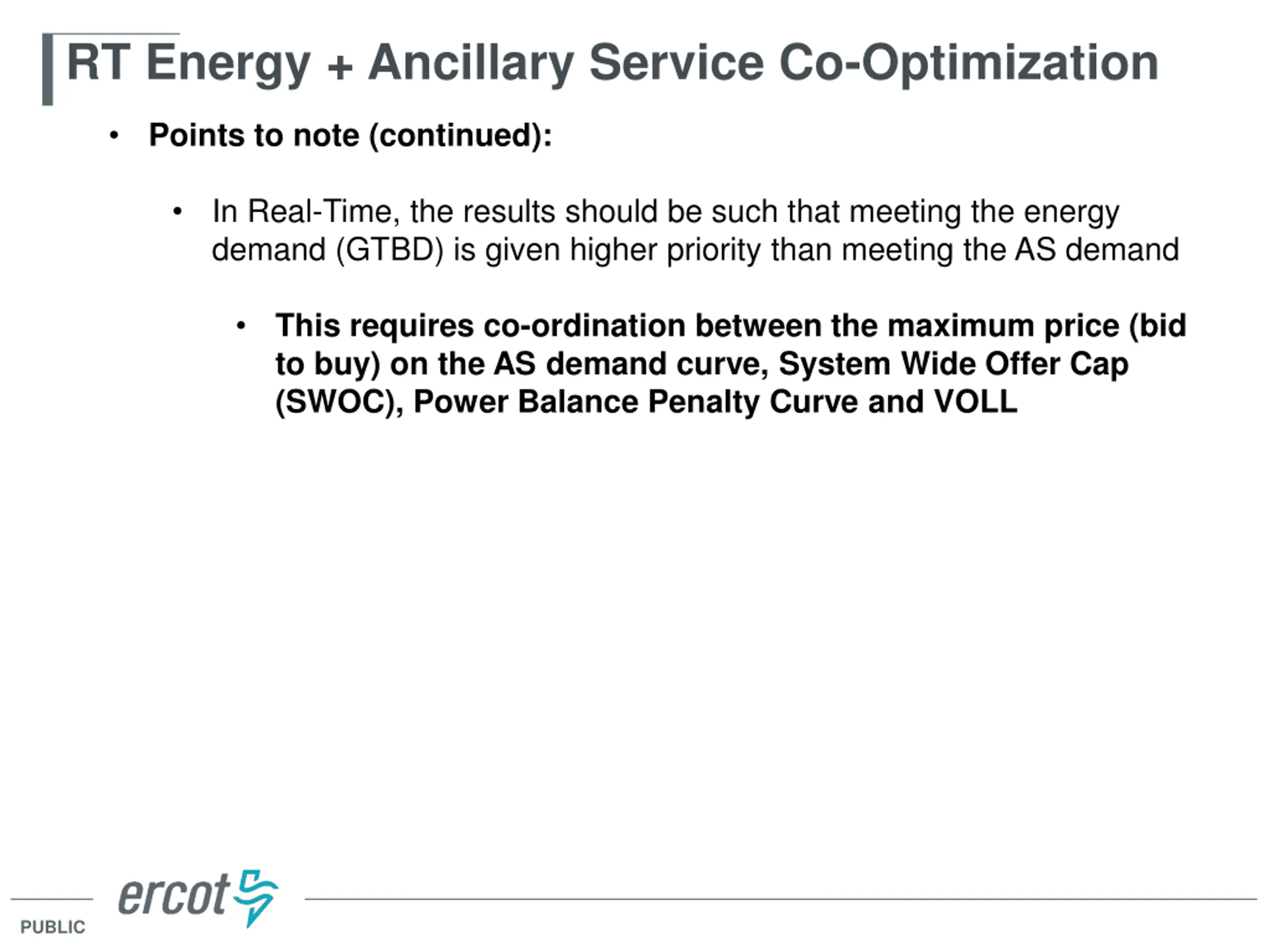 RT Energy + Ancillary Service Co-Optimization

• Points to note (continued):

• In Real-Time, the results should be such that meeting the energy demand (GTBD) is given higher priority than meeting the AS demand

• This requires co-ordination between the maximum price (bid to buy) on the AS demand curve, System Wide Offer Cap (SWOC), Power Balance Penalty Curve and VOLL

ercot

PUBLIC